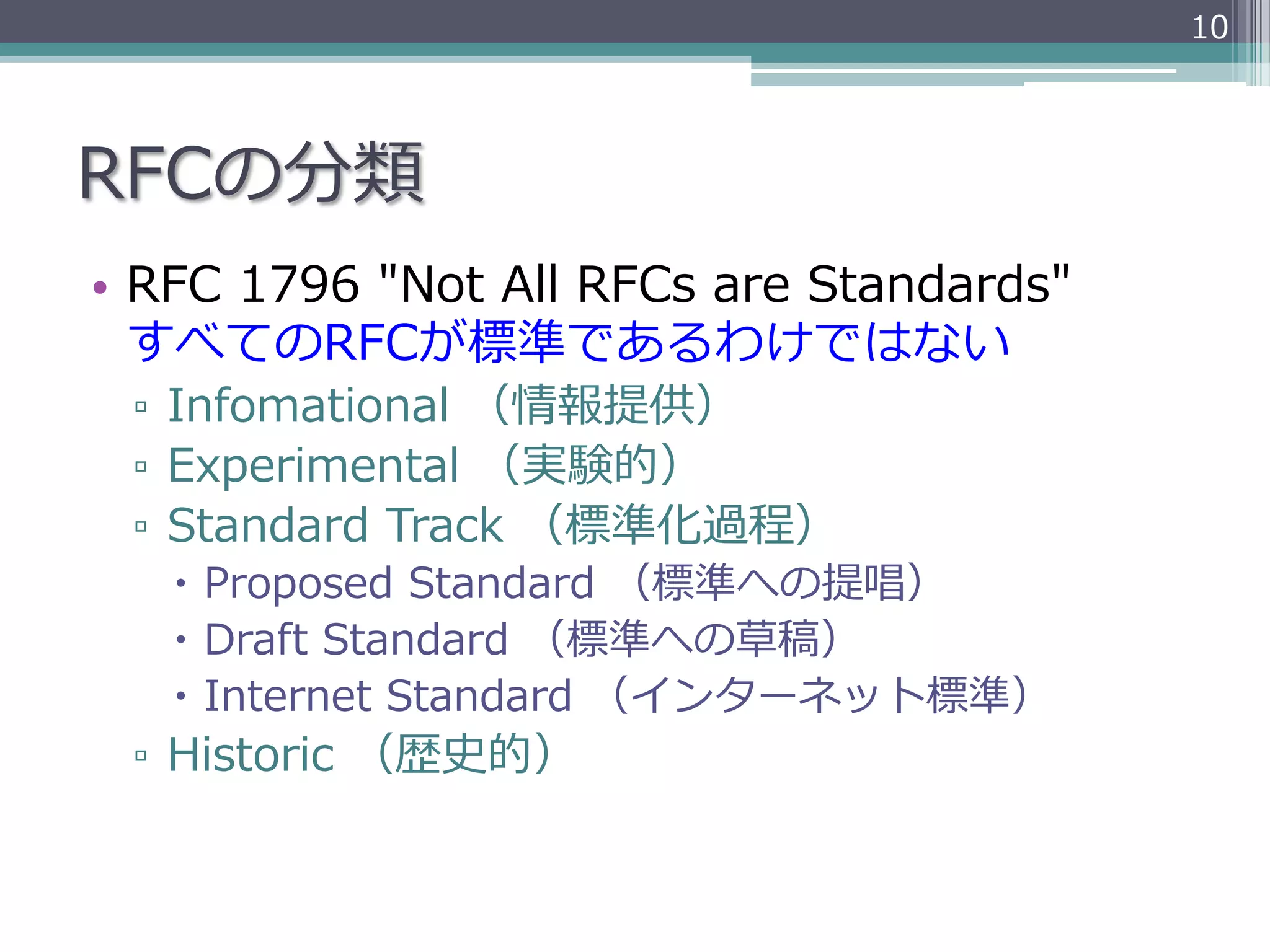 10

RFCの分類

• RFC 1796 "Not All RFCs are Standards" すべてのRFCが標準であるわけではない
▫ Infomational （情報提供）
▫ Experimental （実験的）
▫ Standard Track （標準化過程）
・Proposed Standard （標準への提唱）
・Draft Standard （標準への草稿）
・Internet Standard （インターネット標準）
▫ Historic （歴史的）